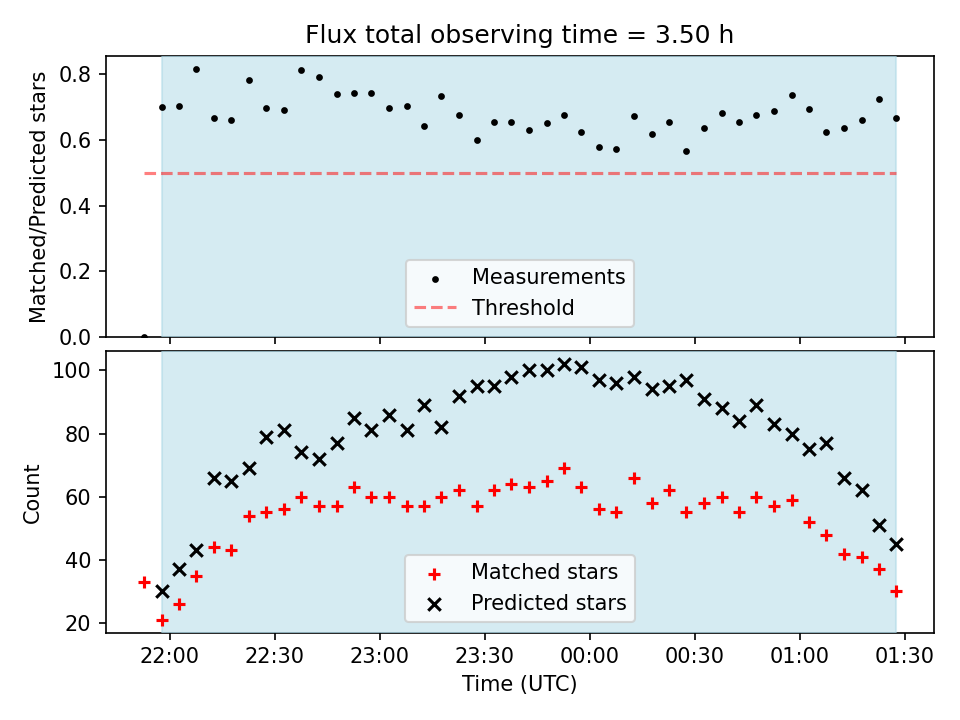 Flux total observing time = 3.50 h

Matched/Predicted stars

0.8
0.6
0.4
0.2
0.0

Measurements
Threshold

Count

100
80
60
40
20

Matched stars
Predicted stars

22:00 22:30 23:00 23:30 00:00 00:30 01:00 01:30

Time (UTC)